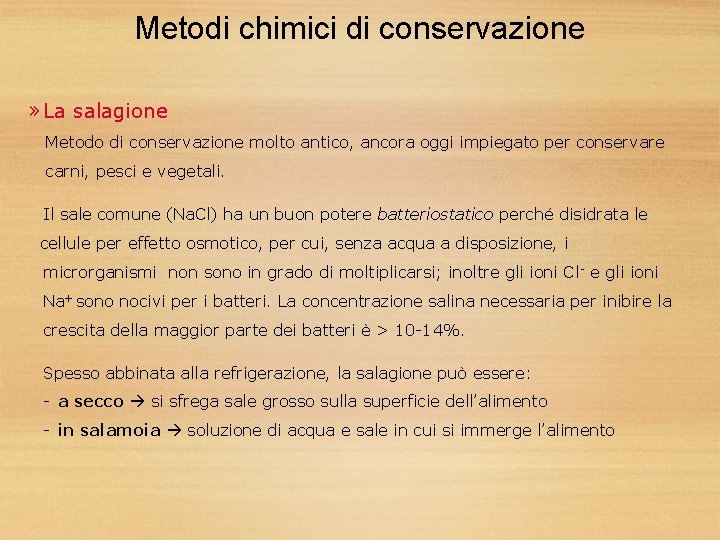 Metodi chimici di conservazione

» La salagione

Metodo di conservazione molto antico, ancora oggi impiegato per conservare carni, pesci e vegetali.

Il sale comune (NaCl) ha un buon potere batteriostatico perché disidrata le cellule per effetto osmotico, per cui, senza acqua a disposizione, i microrganismi non sono in grado di moltiplicarsi; inoltre gli ioni $Cl^-$ e gli ioni $Na^+$ sono nocivi per i batteri. La concentrazione salina necessaria per inibire la crescita della maggior parte dei batteri è > 10-14%.

Spesso abbinata alla refrigerazione, la salagione può essere:
- a secco → si sfrega sale grosso sulla superficie dell'alimento
- in salamoia → soluzione di acqua e sale in cui si immerge l'alimento